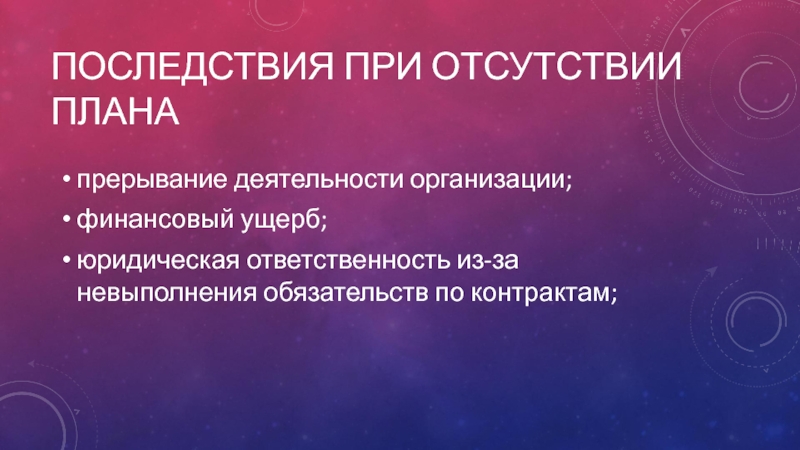 ПОСЛЕДСТВИЯ ПРИ ОТСУТСТВИИ ПЛАНА

• прерывание деятельности организации;
• финансовый ущерб;
• юридическая ответственность из-за невыполнения обязательств по контрактам;